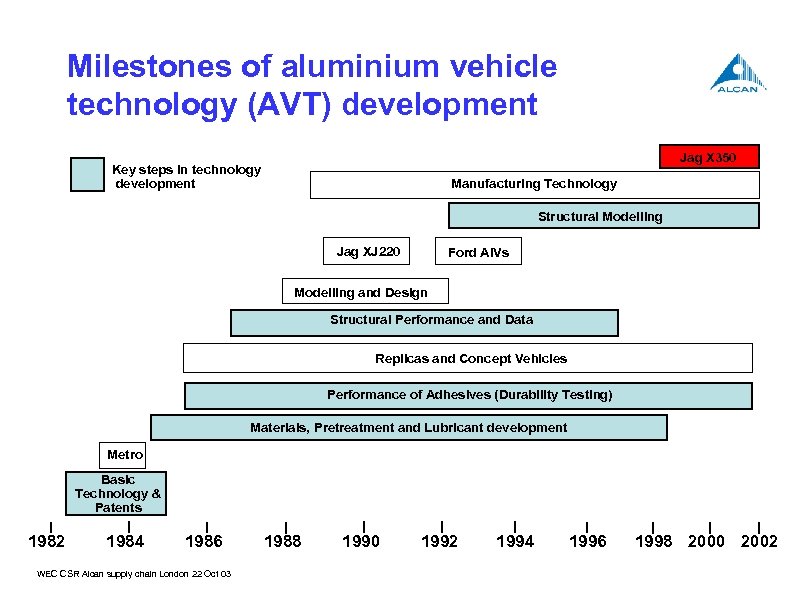 Milestones of aluminium vehicle technology (AVT) development

ALCAN

Key steps in technology development

Jag X350

Manufacturing Technology

Structural Modelling

Jag XJ220

Ford AIVs

Modelling and Design

Structural Performance and Data

Replicas and Concept Vehicles

Performance of Adhesives (Durability Testing)

Materials, Pretreatment and Lubricant development

Metro

Basic Technology & Patents

1982 1984 1986 1988 1990 1992 1994 1996 1998 2000 2002

WEC CSR Alcan supply chain London 22 Oct 03